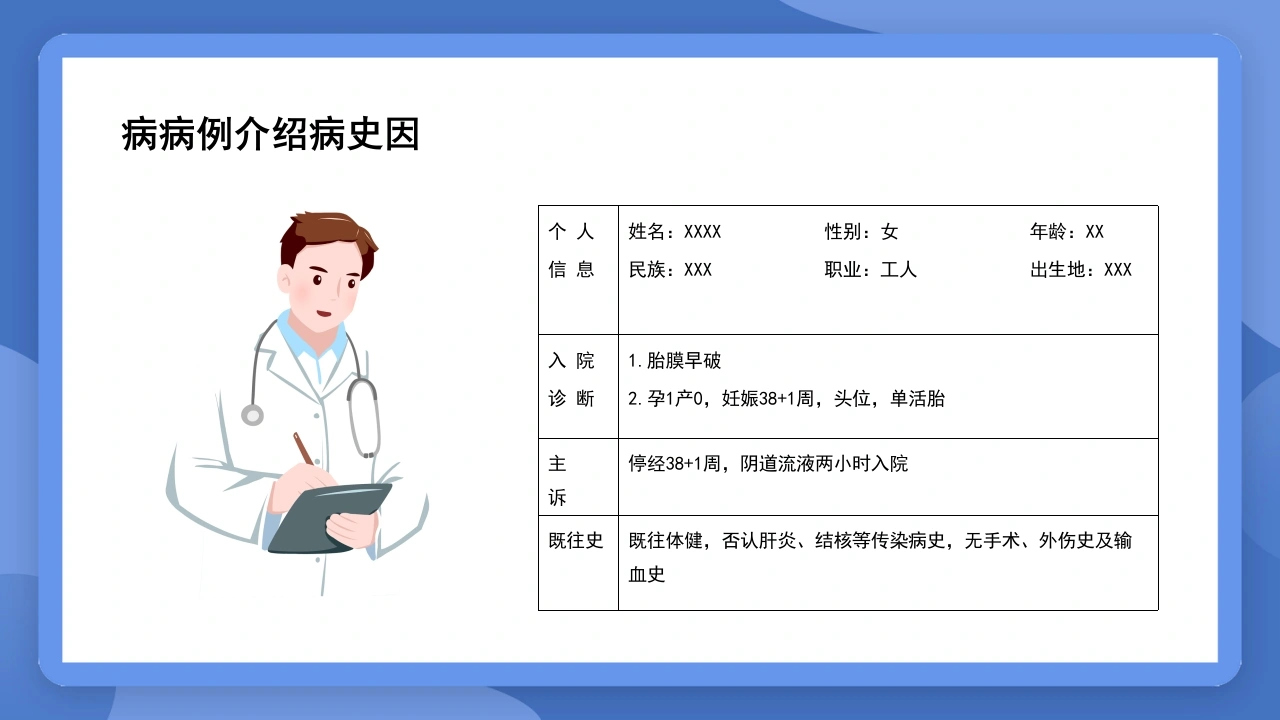 病病例介绍病史因

| 个 人 信 息 | 姓名：XXXX 性别：女 年龄：XX 民族：XXX 职业：工人 出生地：XXX |
|---|---|
| 入 院 诊 断 | 1.胎膜早破 2.孕1产0，妊娠38+1周，头位，单活胎 |
| 主 诉 | 停经38+1周，阴道流液两小时入院 |
| 既往史 | 既往体健，否认肝炎、结核等传染病史，无手术、外伤史及输血史 |